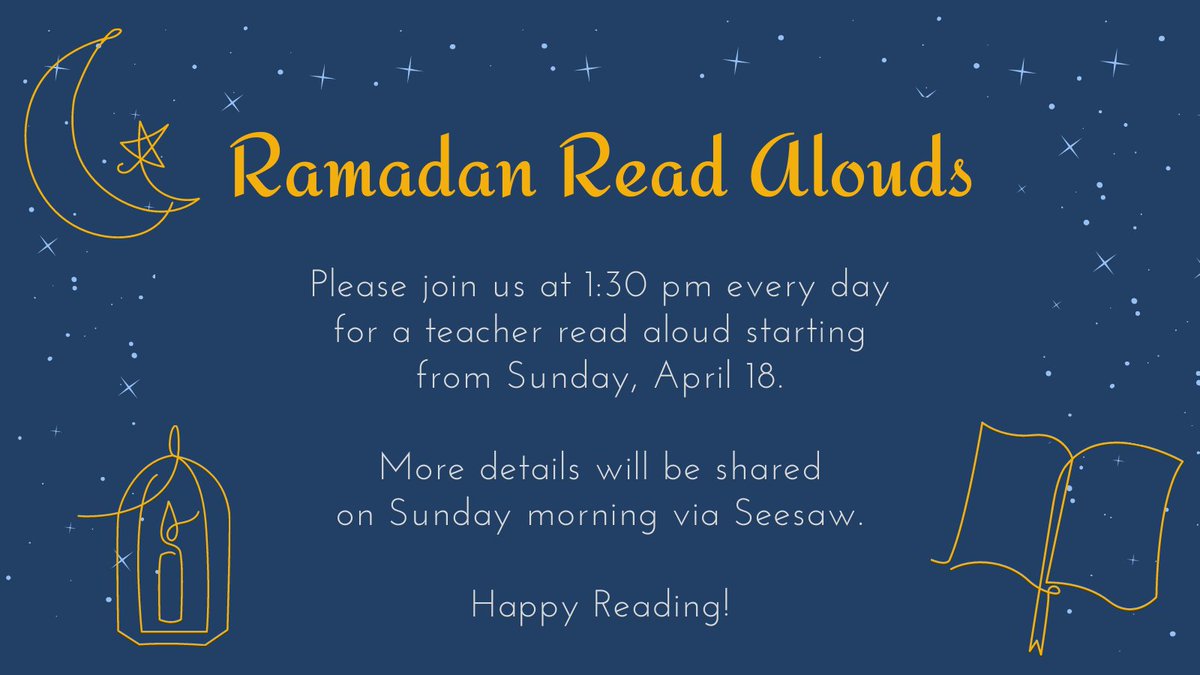 Ramadan Read Alouds

Please join us at 1:30 pm every day for a teacher read aloud starting from Sunday, April 18.

More details will be shared on Sunday morning via Seesaw.

Happy Reading!